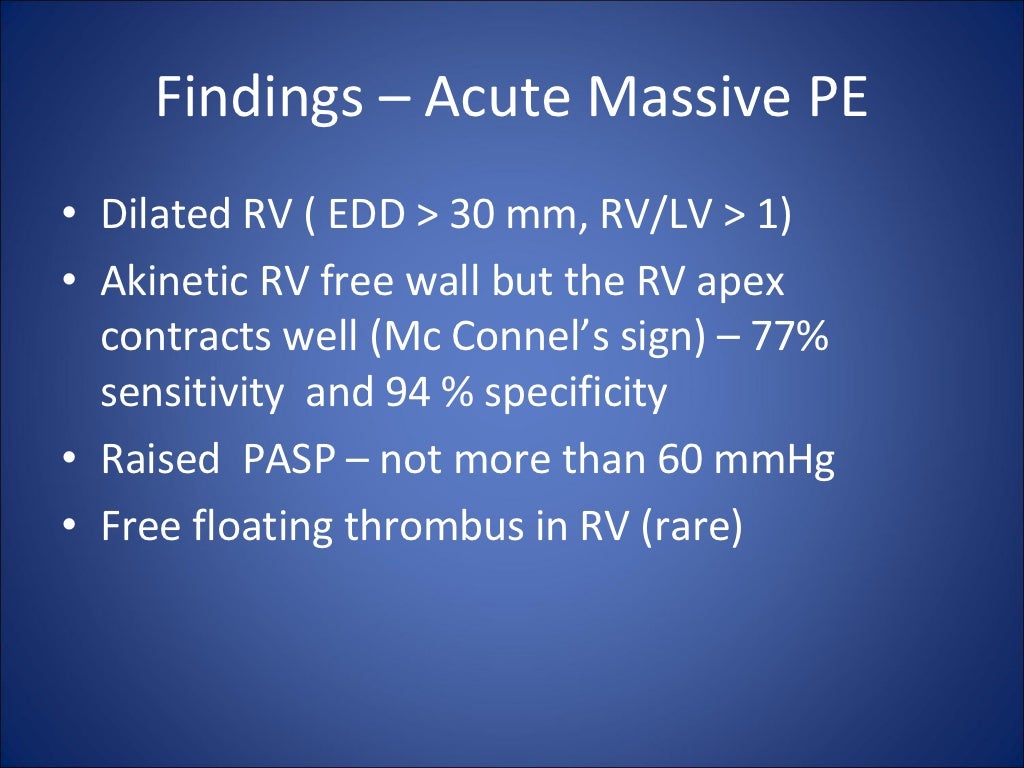 Findings – Acute Massive PE

• Dilated RV ( EDD > 30 mm, RV/LV > 1)
• Akinetic RV free wall but the RV apex contracts well (Mc Connel's sign) – 77% sensitivity and 94 % specificity
• Raised PASP – not more than 60 mmHg
• Free floating thrombus in RV (rare)